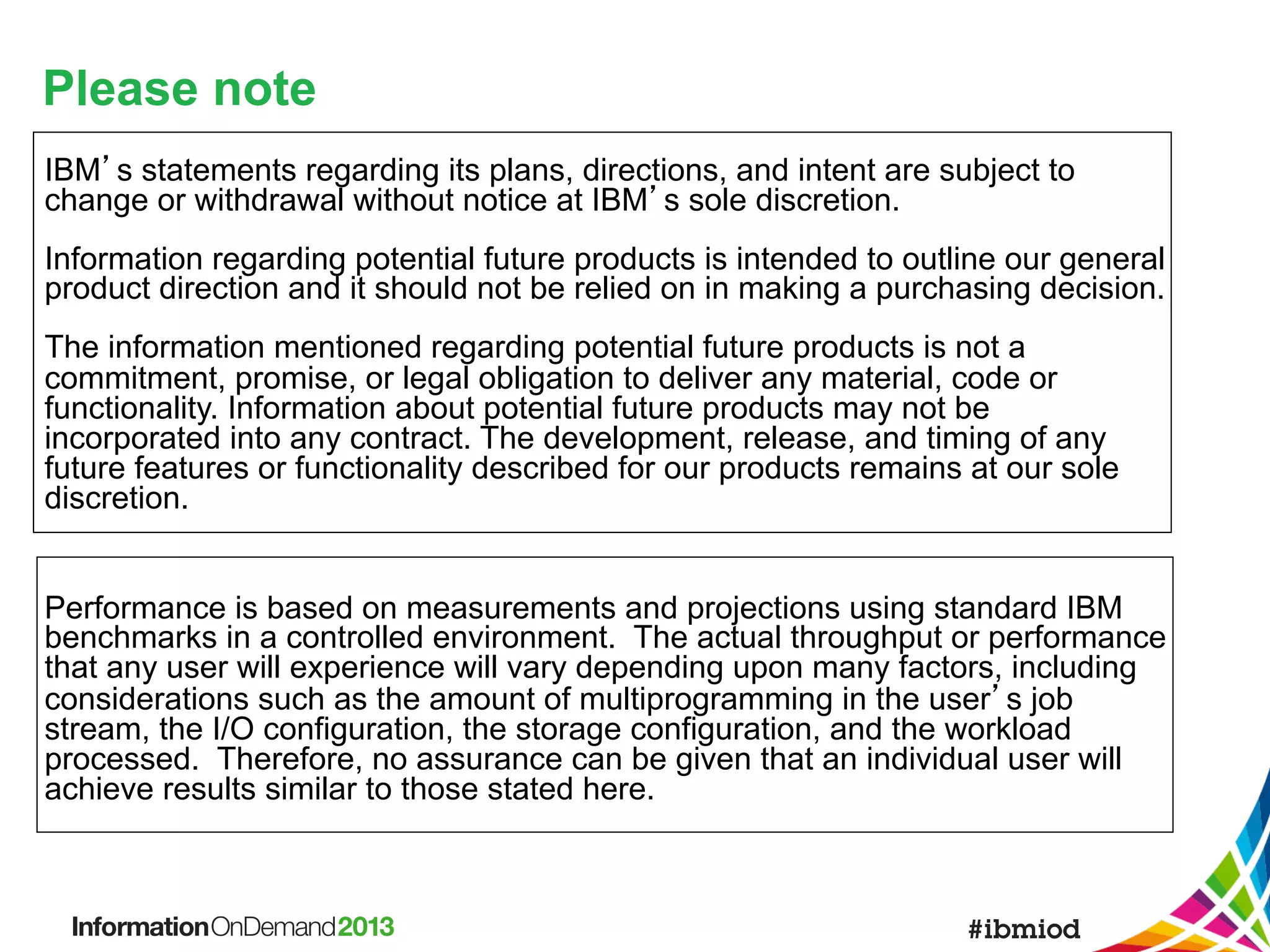 Please note

IBM's statements regarding its plans, directions, and intent are subject to change or withdrawal without notice at IBM's sole discretion.

Information regarding potential future products is intended to outline our general product direction and it should not be relied on in making a purchasing decision.

The information mentioned regarding potential future products is not a commitment, promise, or legal obligation to deliver any material, code or functionality. Information about potential future products may not be incorporated into any contract. The development, release, and timing of any future features or functionality described for our products remains at our sole discretion.

Performance is based on measurements and projections using standard IBM benchmarks in a controlled environment. The actual throughput or performance that any user will experience will vary depending upon many factors, including considerations such as the amount of multiprogramming in the user's job stream, the I/O configuration, the storage configuration, and the workload processed. Therefore, no assurance can be given that an individual user will achieve results similar to those stated here.

InformationOnDemand2013

#ibmiod